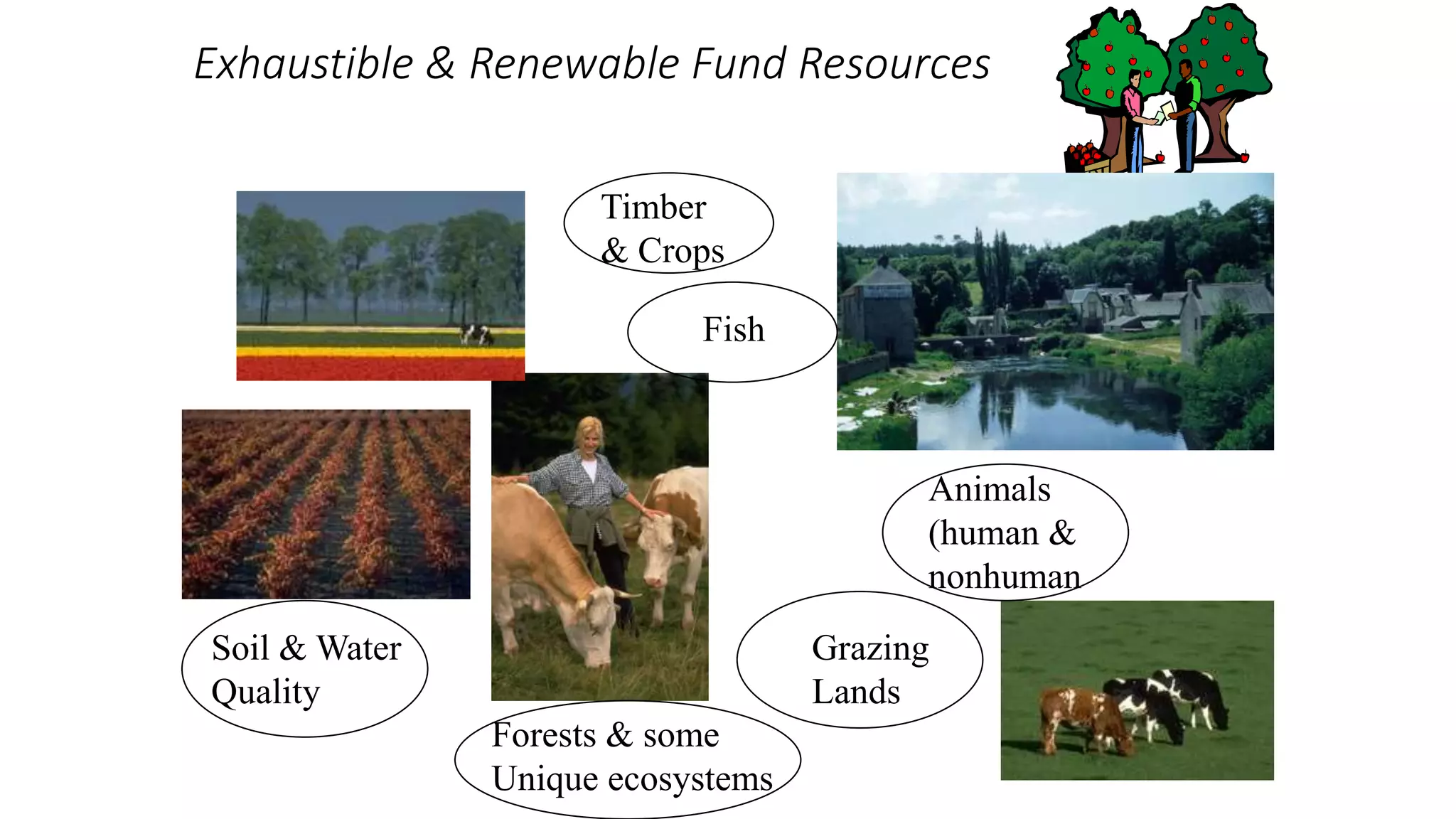 Exhaustible & Renewable Fund Resources

Timber & Crops

Fish

Animals (human & nonhuman

Soil & Water Quality

Grazing Lands

Forests & some Unique ecosystems